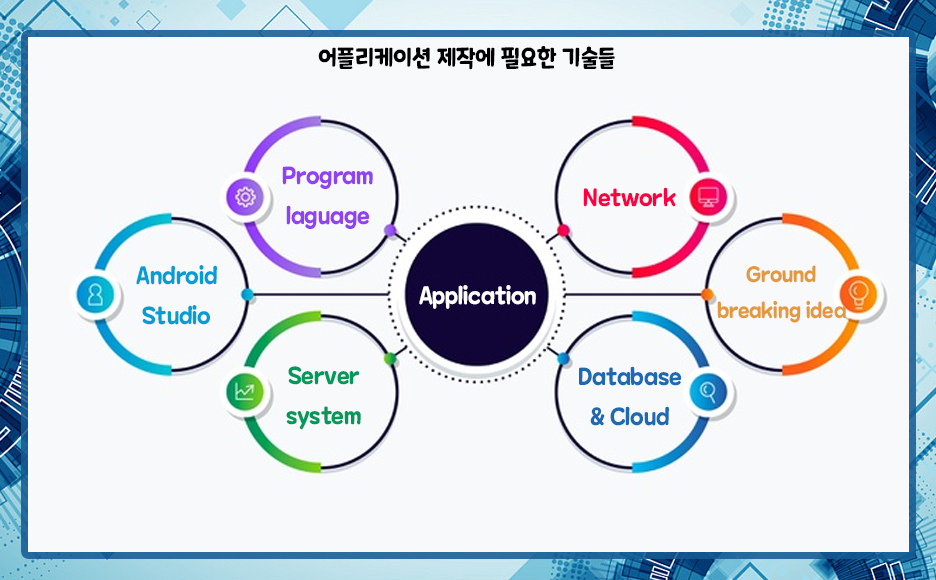 어플리케이션 제작에 필요한 기술들

Program laguage

Android Studio

Server system

Application

Network

Ground breaking idea

Database & Cloud